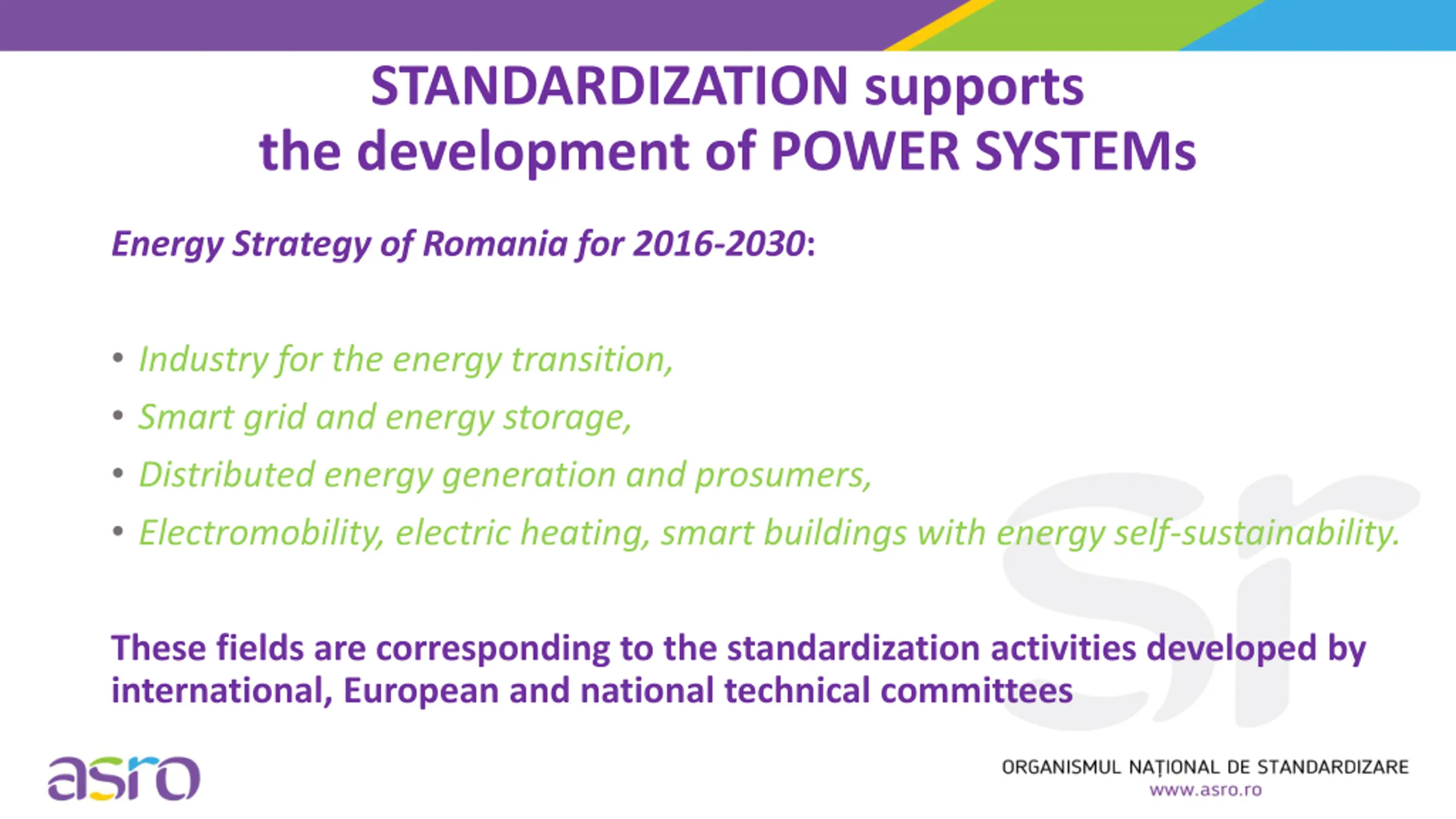 STANDARDIZATION supports the development of POWER SYSTEMs

Energy Strategy of Romania for 2016-2030:

• Industry for the energy transition,
• Smart grid and energy storage,
• Distributed energy generation and prosumers,
• Electromobility, electric heating, smart buildings with energy self-sustainability.

These fields are corresponding to the standardization activities developed by international, European and national technical committees

asro

ORGANISMUL NAȚIONAL DE STANDARDIZARE
www.asro.ro